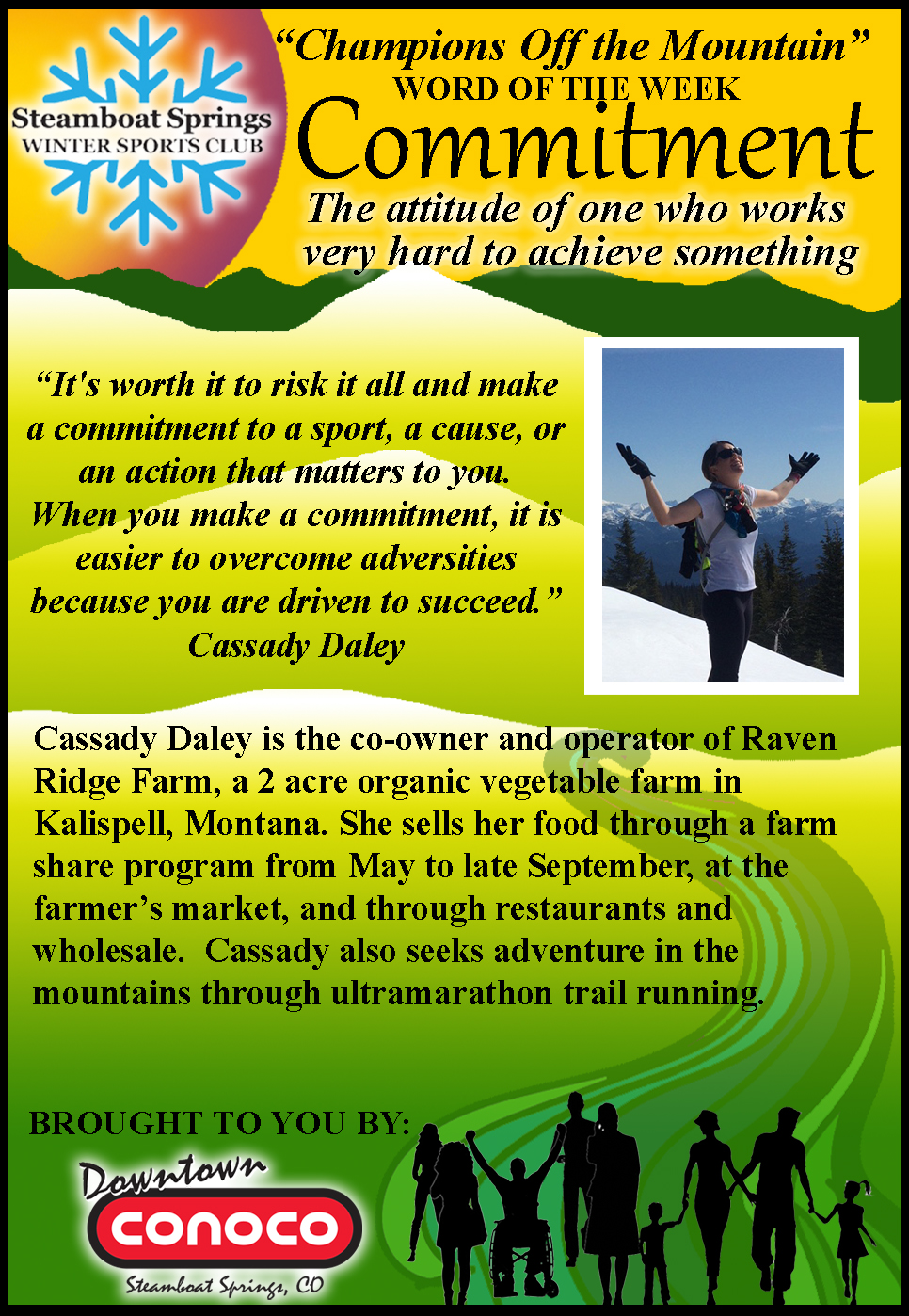 Steamboat Springs
WINTER SPORTS CLUB

“Champions Off the Mountain”
WORD OF THE WEEK
Commitment
The attitude of one who works very hard to achieve something

“It's worth it to risk it all and make a commitment to a sport, a cause, or an action that matters to you. When you make a commitment, it is easier to overcome adversities because you are driven to succeed.”
Cassady Daley

Cassady Daley is the co-owner and operator of Raven Ridge Farm, a 2 acre organic vegetable farm in Kalispell, Montana. She sells her food through a farm share program from May to late September, at the farmer’s market, and through restaurants and wholesale. Cassady also seeks adventure in the mountains through ultramarathon trail running.

BROUGHT TO YOU BY:
Downtown
CONOCO
Steamboat Springs, CO